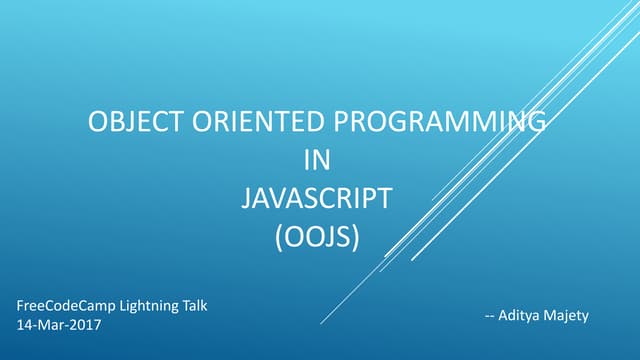 OBJECT ORIENTED PROGRAMMING
IN
JAVASCRIPT
(OOJS)

FreeCodeCamp Lightning Talk
14-Mar-2017

-- Aditya Majety